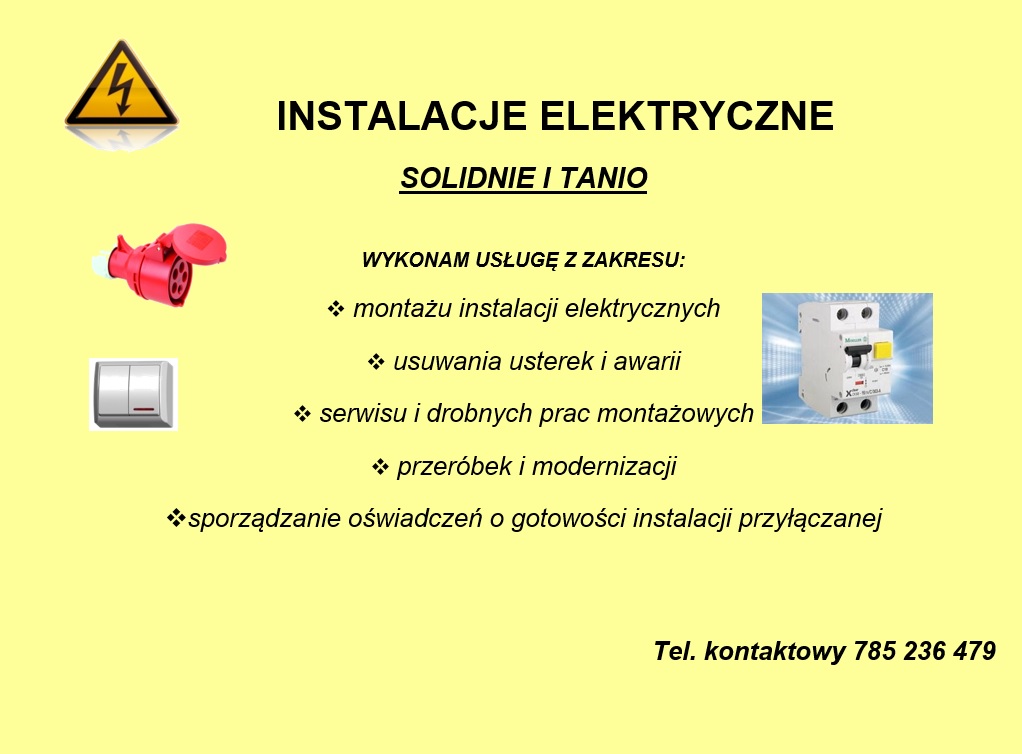 INSTALACJE ELEKTRYCZNE

SOLIDNIE I TANIO

WYKONAM USŁUGĘ Z ZAKRESU:

❖ montażu instalacji elektrycznych

❖ usuwania usterek i awarii

❖ serwisu i drobnych prac montażowych

❖ przeróbek i modernizacji

❖sporządzanie oświadczeń o gotowości instalacji przyłączanej

Tel. kontaktowy 785 236 479